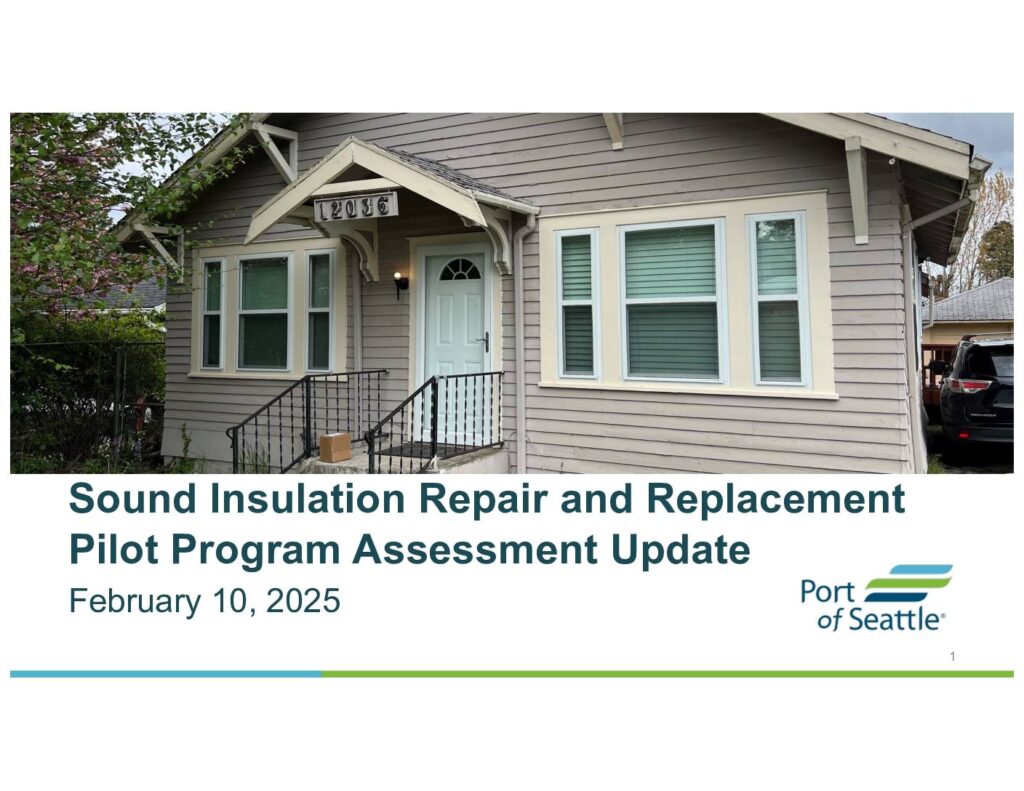 12036

Sound Insulation Repair and Replacement Pilot Program Assessment Update

February 10, 2025

Port of Seattle®

1